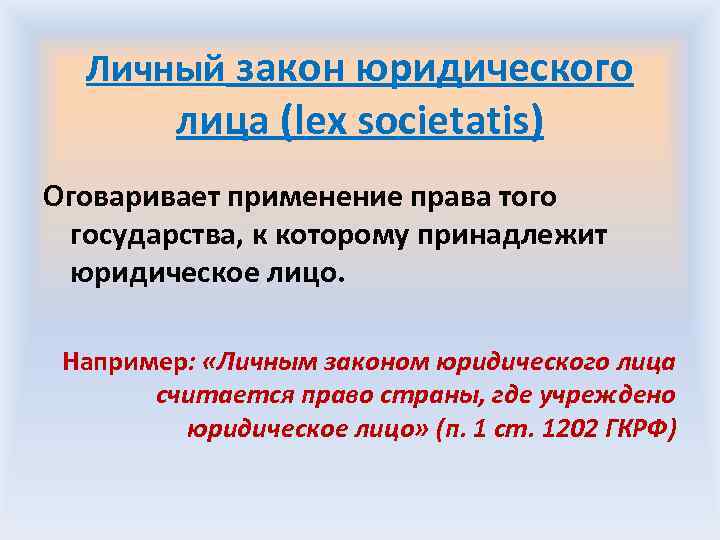 Личный закон юридического лица (lex societatis)

Оговаривает применение права того государства, к которому принадлежит юридическое лицо.

Например: «Личным законом юридического лица считается право страны, где учреждено юридическое лицо» (п. 1 ст. 1202 ГКРФ)